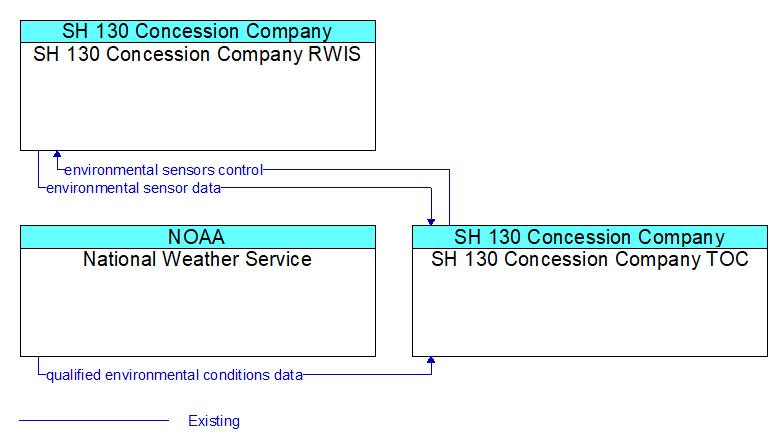 SH 130 Concession Company
SH 130 Concession Company RWIS

environmental sensors control
environmental sensor data

NOAA
National Weather Service

SH 130 Concession Company
SH 130 Concession Company TOC

qualified environmental conditions data

Existing